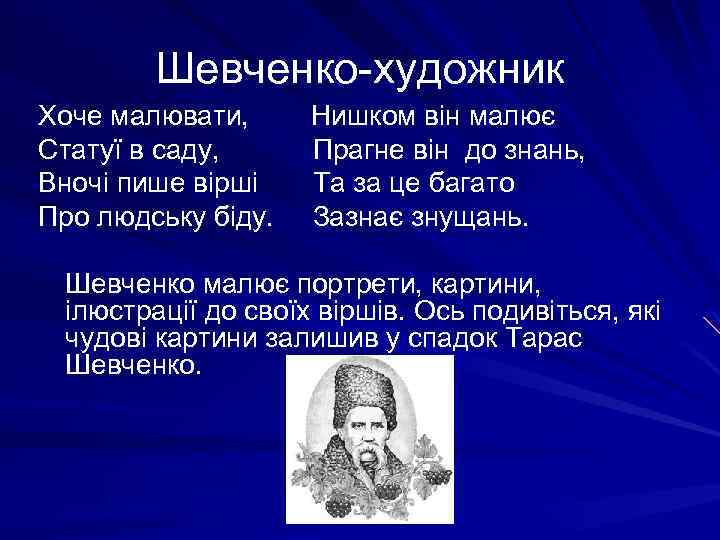 Шевченко-художник

Хоче малювати,
Статуї в саду,
Вночі пише вірші
Про людську біду.

Нишком він малює
Прагне він до знань,
Та за це багато
Зазнає знущань.

Шевченко малює портрети, картини, ілюстрації до своїх віршів. Ось подивіться, які чудові картини залишив у спадок Тарас Шевченко.